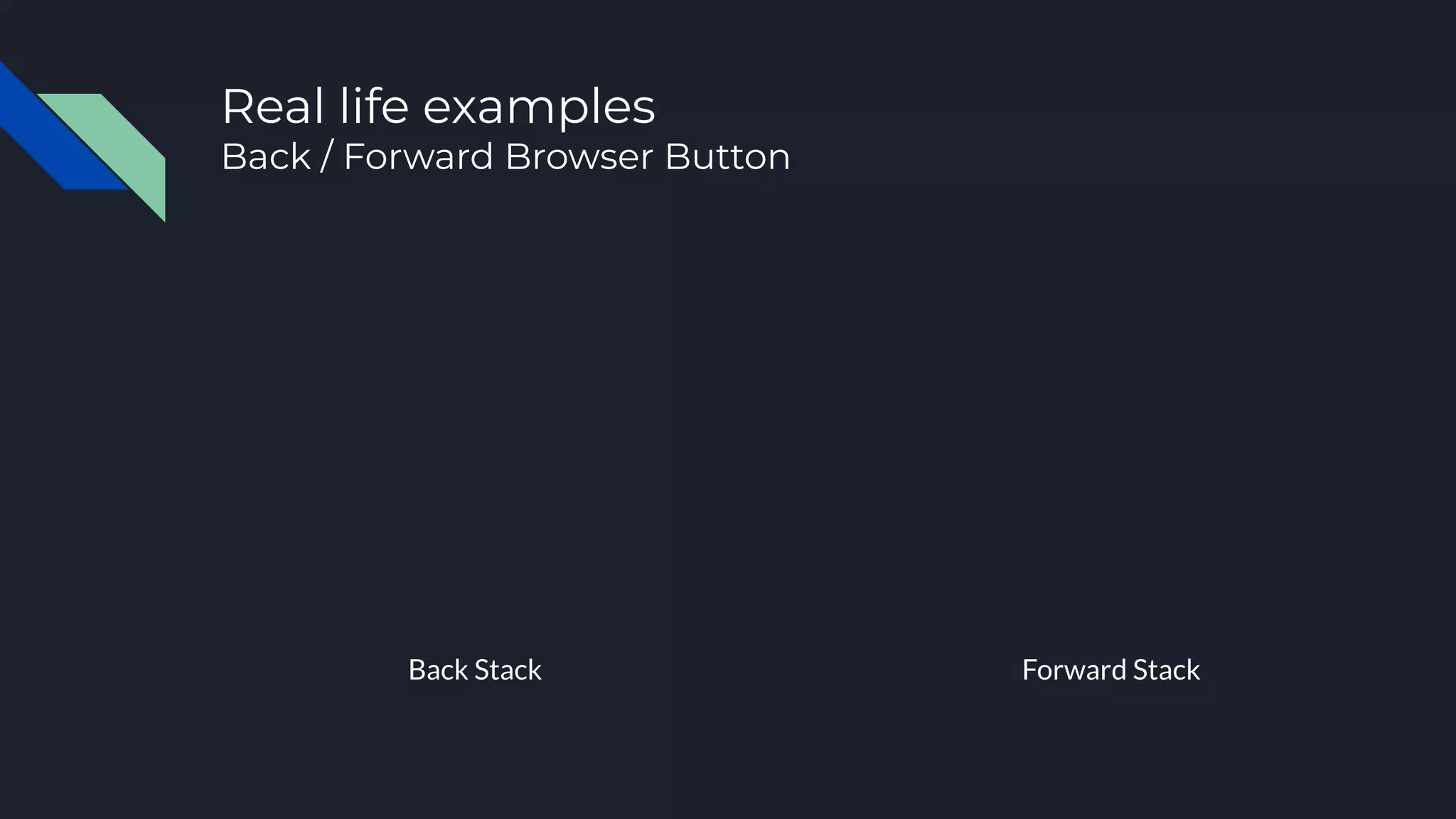 Real life examples
Back / Forward Browser Button

Back Stack

Forward Stack